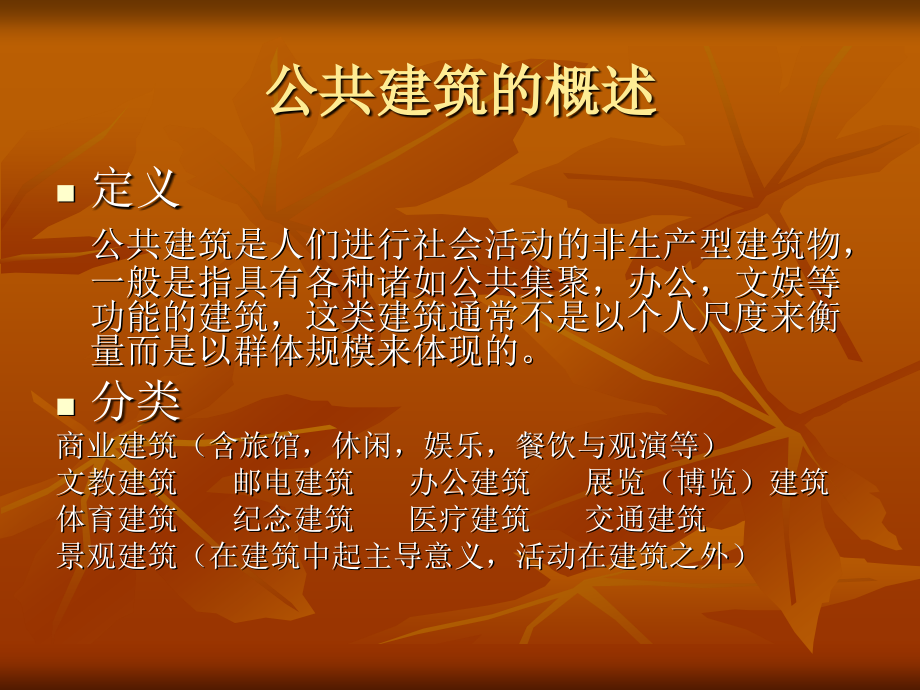 公共建筑的概述

■ 定义

公共建筑是人们进行社会活动的非生产型建筑物，一般是指具有各种诸如公共集聚，办公，文娱等功能的建筑，这类建筑通常不是以个人尺度来衡量而是以群体规模来体现的。

■ 分类

商业建筑（含旅馆，休闲，娱乐，餐饮与观演等）
文教建筑　邮电建筑　办公建筑　展览（博览）建筑
体育建筑　纪念建筑　医疗建筑　交通建筑
景观建筑（在建筑中起主导意义，活动在建筑之外）